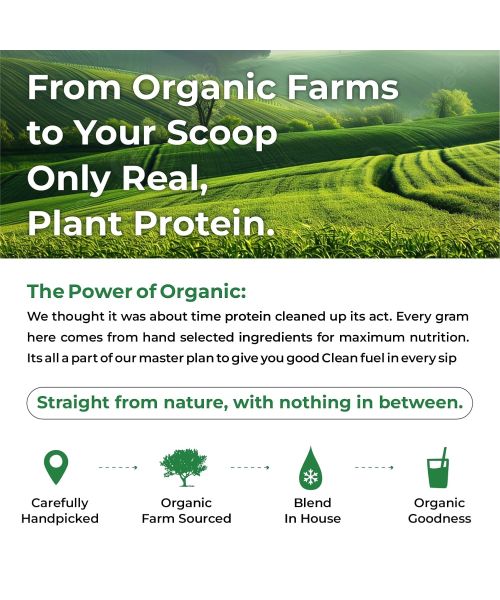 From Organic Farms to Your Scoop Only Real, Plant Protein.

The Power of Organic:

We thought it was about time protein cleaned up its act. Every gram here comes from hand selected ingredients for maximum nutrition. Its all a part of our master plan to give you good Clean fuel in every sip

Straight from nature, with nothing in between.

Carefully Handpicked

Organic Farm Sourced

Blend In House

Organic Goodness